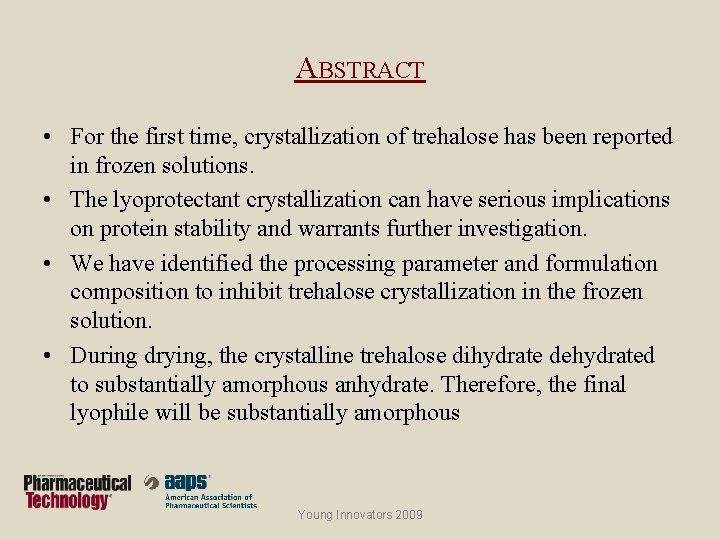 ABSTRACT

• For the first time, crystallization of trehalose has been reported in frozen solutions.

• The lyoprotectant crystallization can have serious implications on protein stability and warrants further investigation.

• We have identified the processing parameter and formulation composition to inhibit trehalose crystallization in the frozen solution.

• During drying, the crystalline trehalose dihydrate dehydrated to substantially amorphous anhydrate. Therefore, the final lyophile will be substantially amorphous

Pharmaceutical Technology

aaps American Association of Pharmaceutical Scientists

Young Innovators 2009